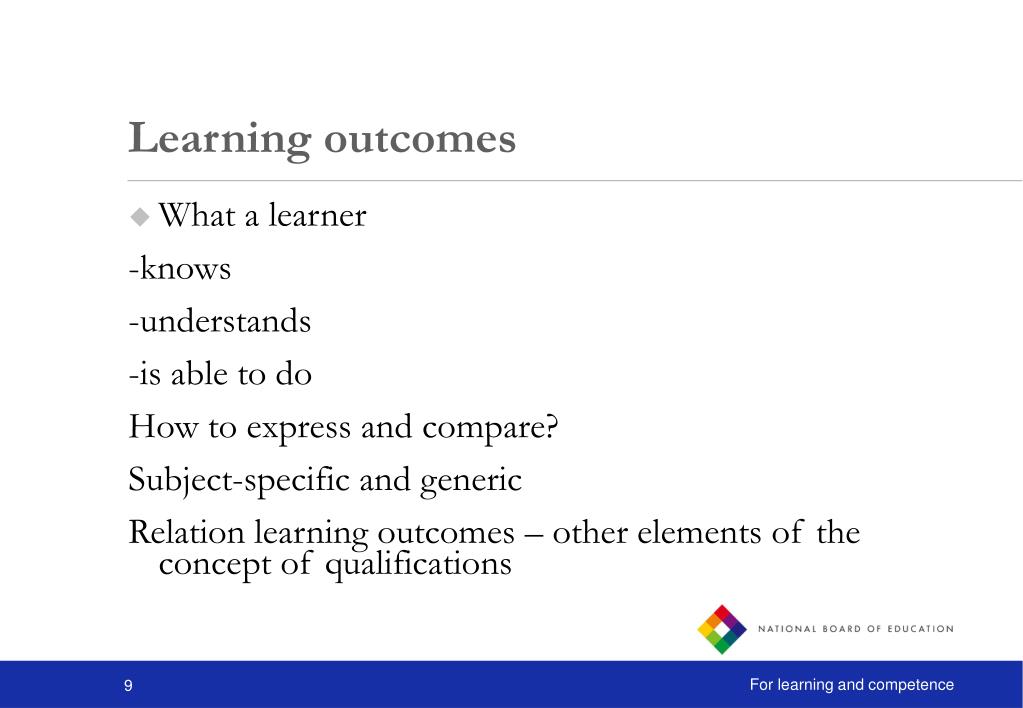 Learning outcomes

What a learner

-knows

-understands

-is able to do

How to express and compare?

Subject-specific and generic

Relation learning outcomes – other elements of the concept of qualifications

NATIONAL BOARD OF EDUCATION

9

For learning and competence